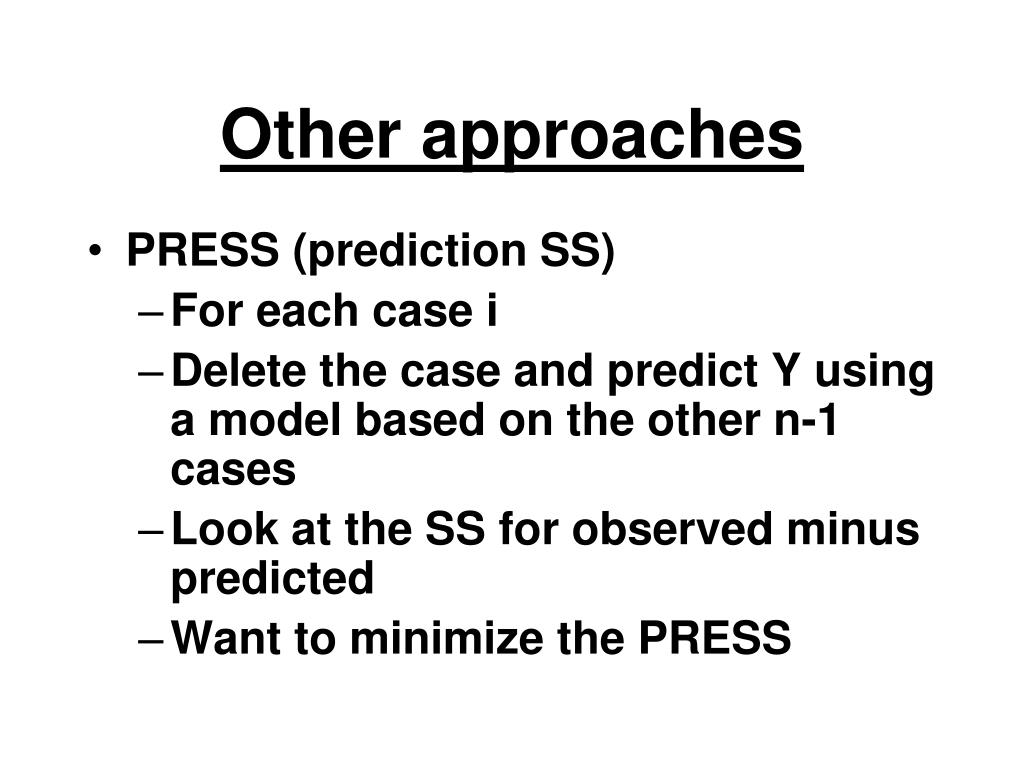 Other approaches

• PRESS (prediction SS)
– For each case i
– Delete the case and predict Y using a model based on the other n-1 cases
– Look at the SS for observed minus predicted
– Want to minimize the PRESS